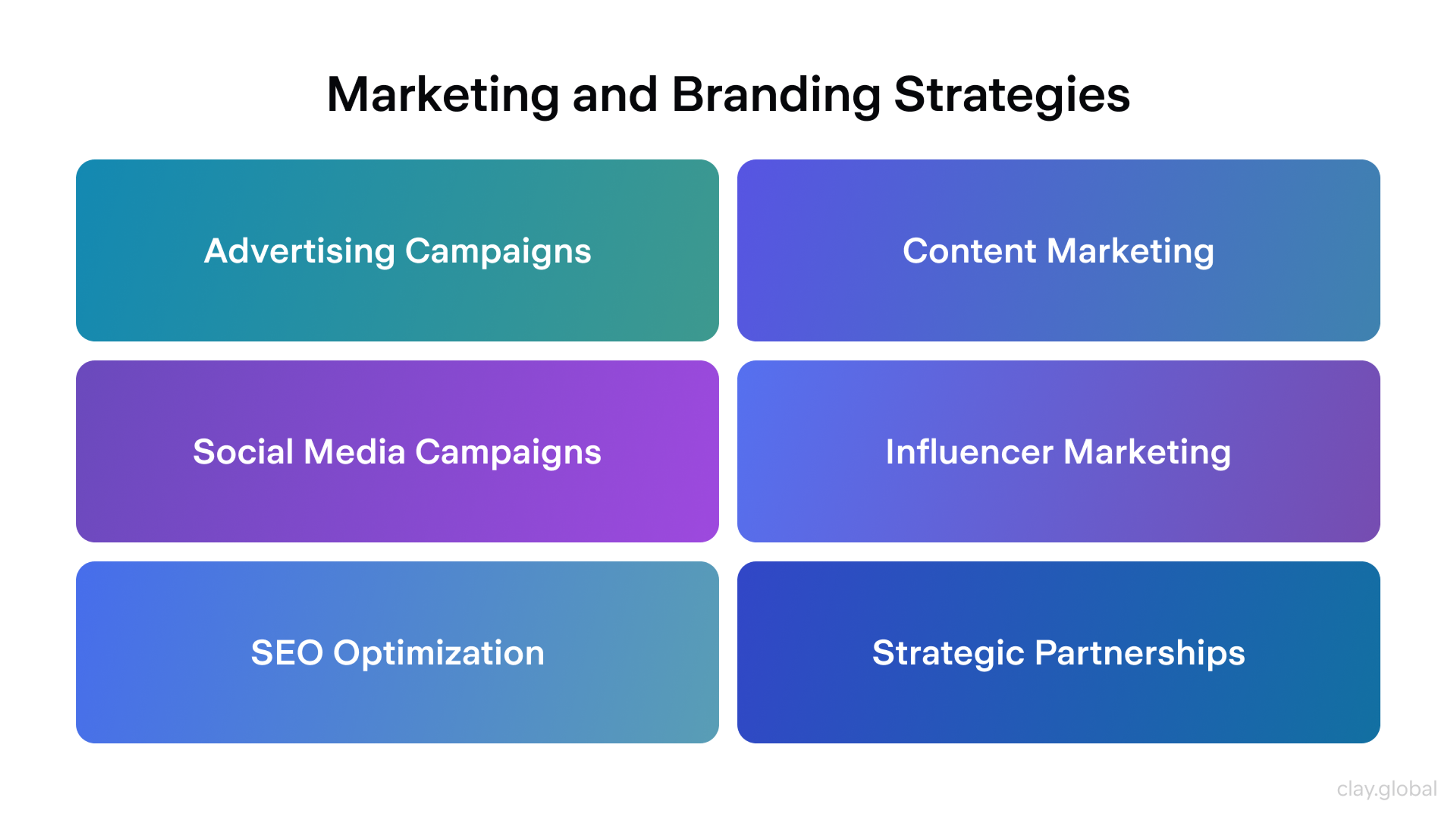 Marketing and Branding Strategies

Advertising Campaigns

Content Marketing

Social Media Campaigns

Influencer Marketing

SEO Optimization

Strategic Partnerships

clay.global